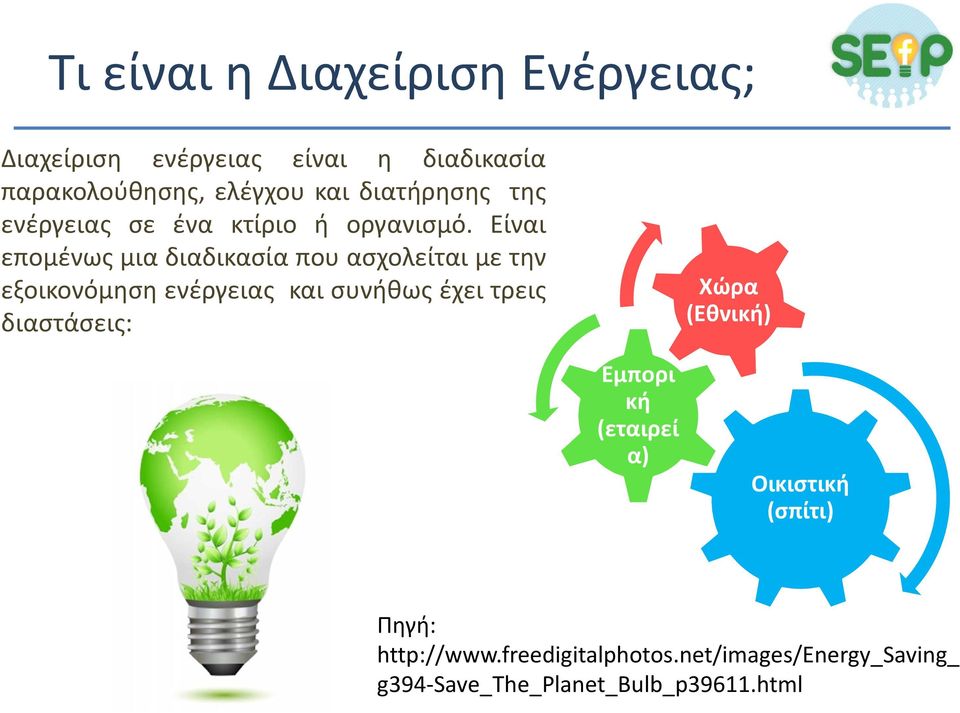 Τι είναι η Διαχείριση Ενέργειας;

SEP

Διαχείριση ενέργειας είναι η διαδικασία παρακολούθησης, ελέγχου και διατήρησης της ενέργειας σε ένα κτίριο ή οργανισμό. Είναι επομένως μια διαδικασία που ασχολείται με την εξοικονόμηση ενέργειας και συνήθως έχει τρεις διαστάσεις:

Χώρα (Εθνική)

Εμπορική (εταιρεία)

Οικιστική (σπίτι)

Πηγή: http://www.freedigitalphotos.net/images/Energy_Saving_g394-Save_The_Planet_Bulb_p39611.html